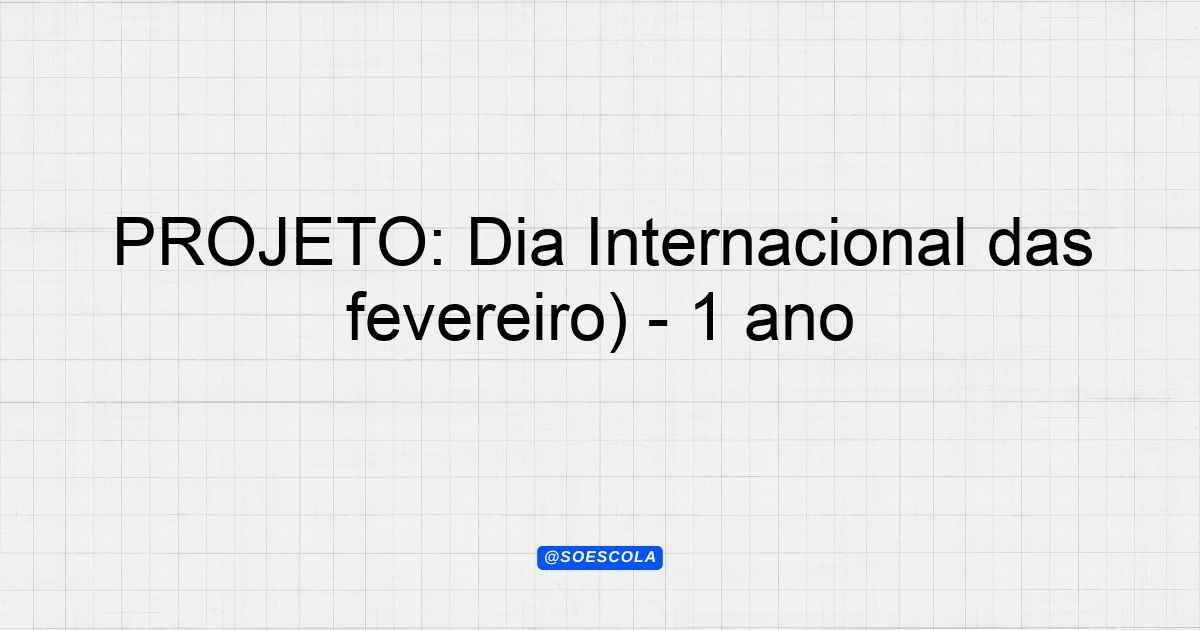 PROJETO: Dia Internacional das fevereiro) - 1 ano

@SOESCOLA